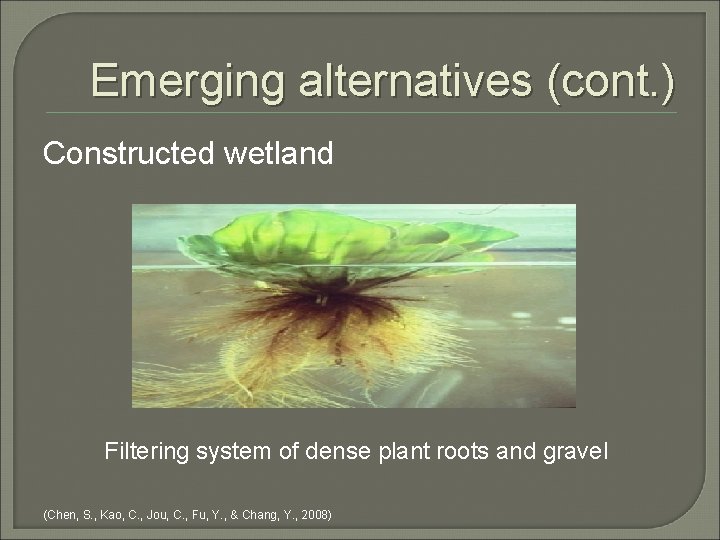 Emerging alternatives (cont.)

Constructed wetland

Filtering system of dense plant roots and gravel

(Chen, S., Kao, C., Jou, C., Fu, Y., & Chang, Y., 2008)